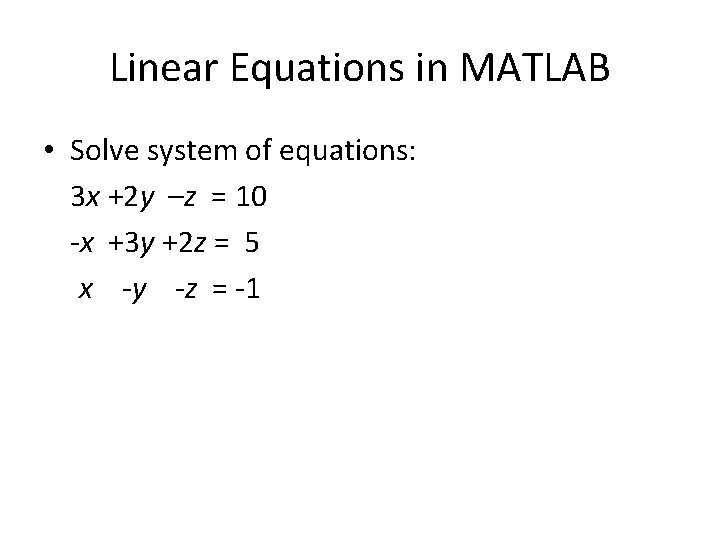 Linear Equations in MATLAB

• Solve system of equations:

$3x + 2y - z = 10$

$-x + 3y + 2z = 5$

$x - y - z = -1$